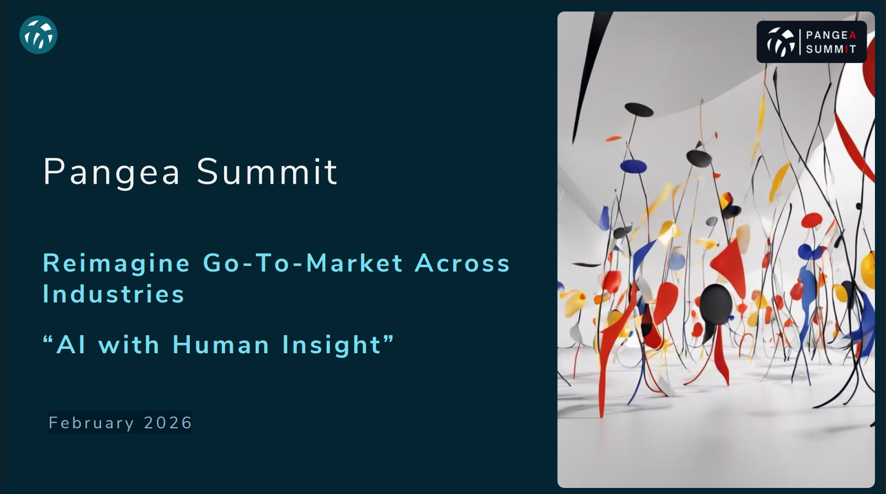 PANGEA SUMMIT

Pangea Summit

Reimagine Go-To-Market Across Industries

“AI with Human Insight”

February 2026